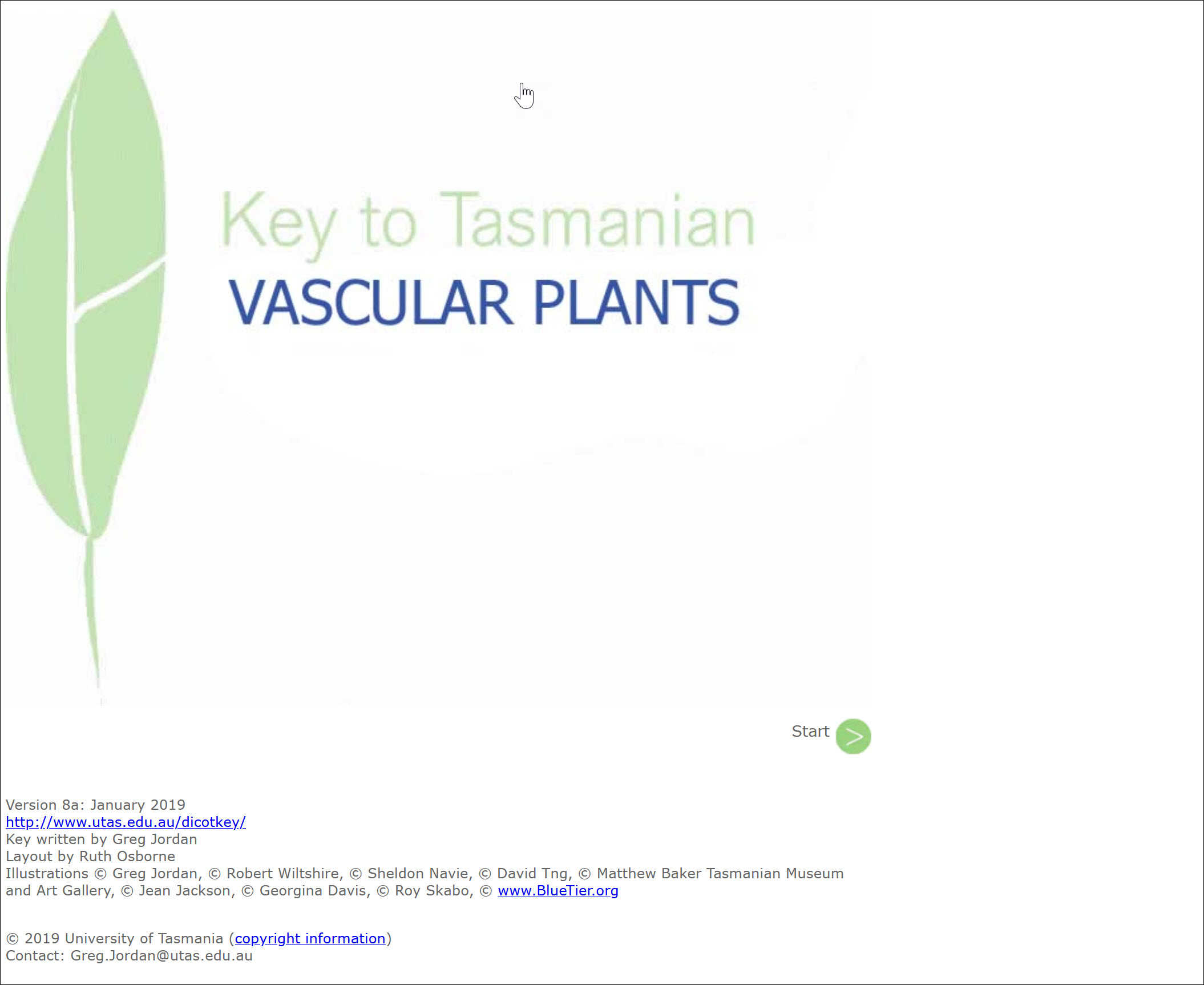 Key to Tasmanian
VASCULAR PLANTS

Start >

Version 8a: January 2019
http://www.utas.edu.au/dicotkey/
Key written by Greg Jordan
Layout by Ruth Osborne
Illustrations © Greg Jordan, © Robert Wiltshire, © Sheldon Navie, © David Tng, © Matthew Baker Tasmanian Museum and Art Gallery, © Jean Jackson, © Georgina Davis, © Roy Skabo, © www.BlueTier.org

© 2019 University of Tasmania (copyright information)
Contact: Greg.Jordan@utas.edu.au